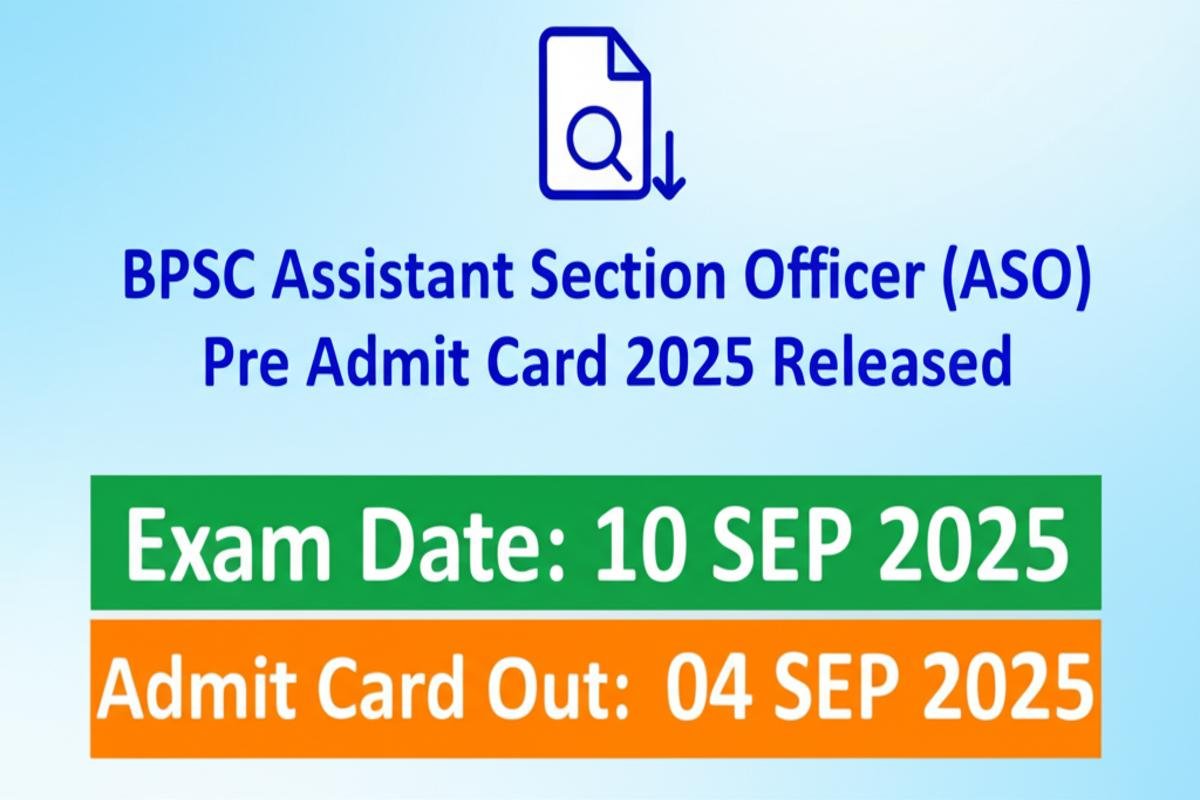 BPSC Assistant Section Officer (ASO) Pre Admit Card 2025 Released

Exam Date: 10 SEP 2025

Admit Card Out: 04 SEP 2025